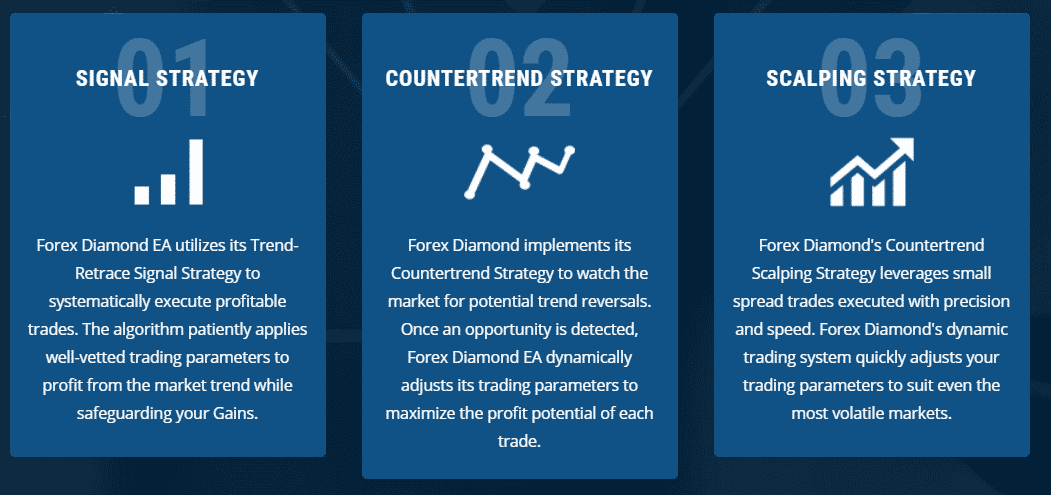 01
SIGNAL STRATEGY

Forex Diamond EA utilizes its Trend-Retrace Signal Strategy to systematically execute profitable trades. The algorithm patiently applies well-vetted trading parameters to profit from the market trend while safeguarding your Gains.

02
COUNTERTREND STRATEGY

Forex Diamond implements its Countertrend Strategy to watch the market for potential trend reversals. Once an opportunity is detected, Forex Diamond EA dynamically adjusts its trading parameters to maximize the profit potential of each trade.

03
SCALPING STRATEGY

Forex Diamond's Countertrend Scalping Strategy leverages small spread trades executed with precision and speed. Forex Diamond's dynamic trading system quickly adjusts your trading parameters to suit even the most volatile markets.